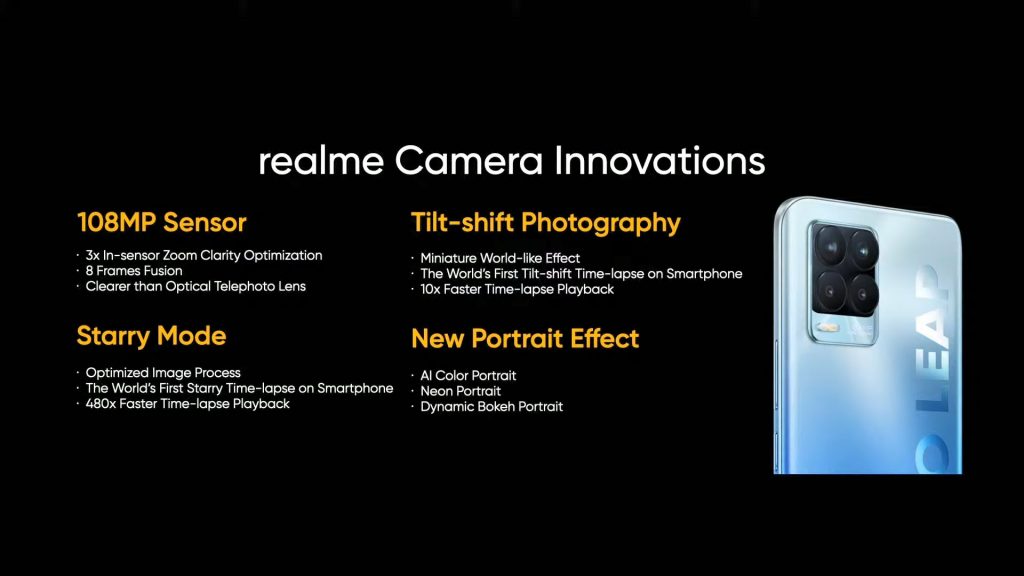 realme Camera Innovations

108MP Sensor

· 3x In-sensor Zoom Clarity Optimization
· 8 Frames Fusion
· Clearer than Optical Telephoto Lens

Starry Mode

· Optimized Image Process
· The World's First Starry Time-lapse on Smartphone
· 480x Faster Time-lapse Playback

Tilt-shift Photography

· Miniature World-like Effect
· The World's First Tilt-shift Time-lapse on Smartphone
· 10x Faster Time-lapse Playback

New Portrait Effect

· AI Color Portrait
· Neon Portrait
· Dynamic Bokeh Portrait

O LEAP